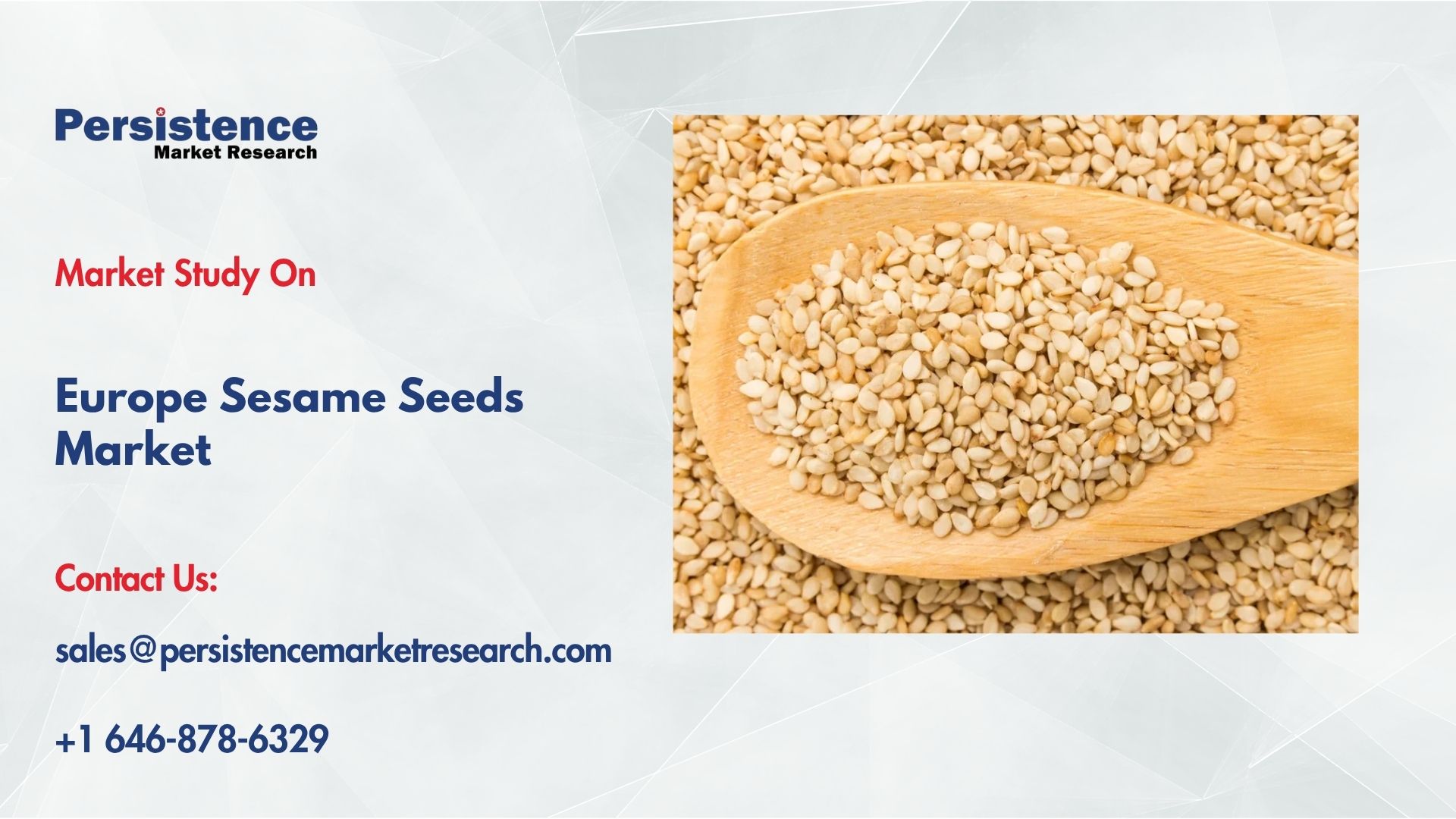 Persistence
Market Research

Market Study On

Europe Sesame Seeds Market

Contact Us:

sales@persistencemarketresearch.com

+1 646-878-6329